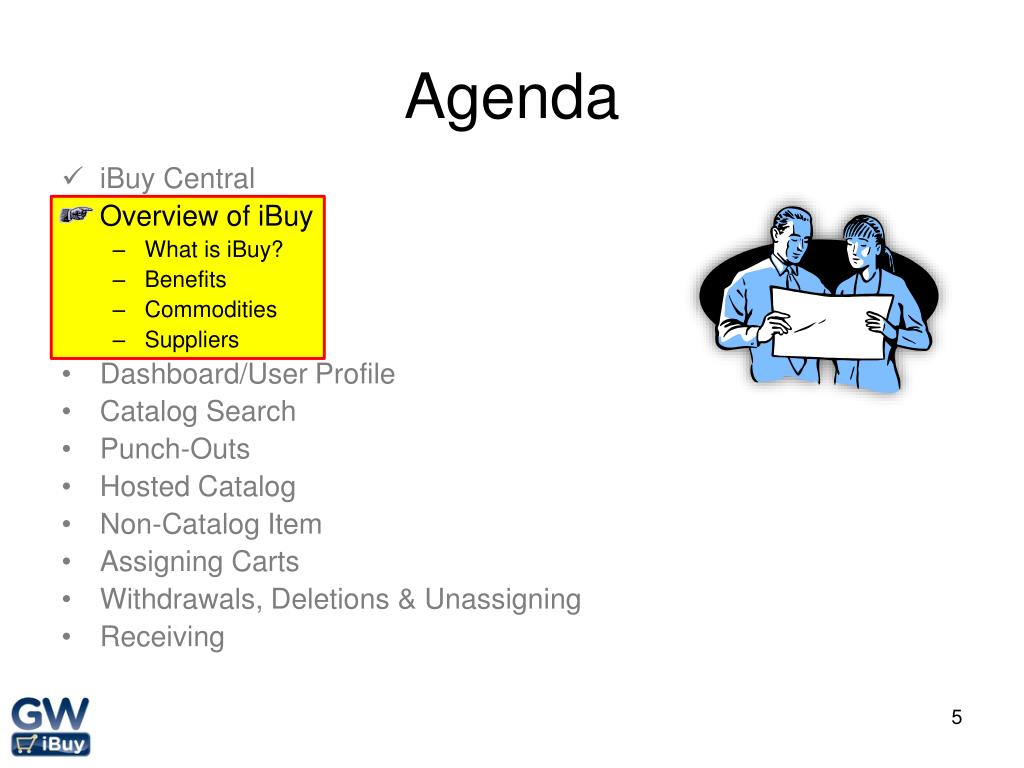 Agenda

✓ iBuy Central
☞ Overview of iBuy
– What is iBuy?
– Benefits
– Commodities
– Suppliers
• Dashboard/User Profile
• Catalog Search
• Punch-Outs
• Hosted Catalog
• Non-Catalog Item
• Assigning Carts
• Withdrawals, Deletions & Unassigning
• Receiving

GW iBuy

5